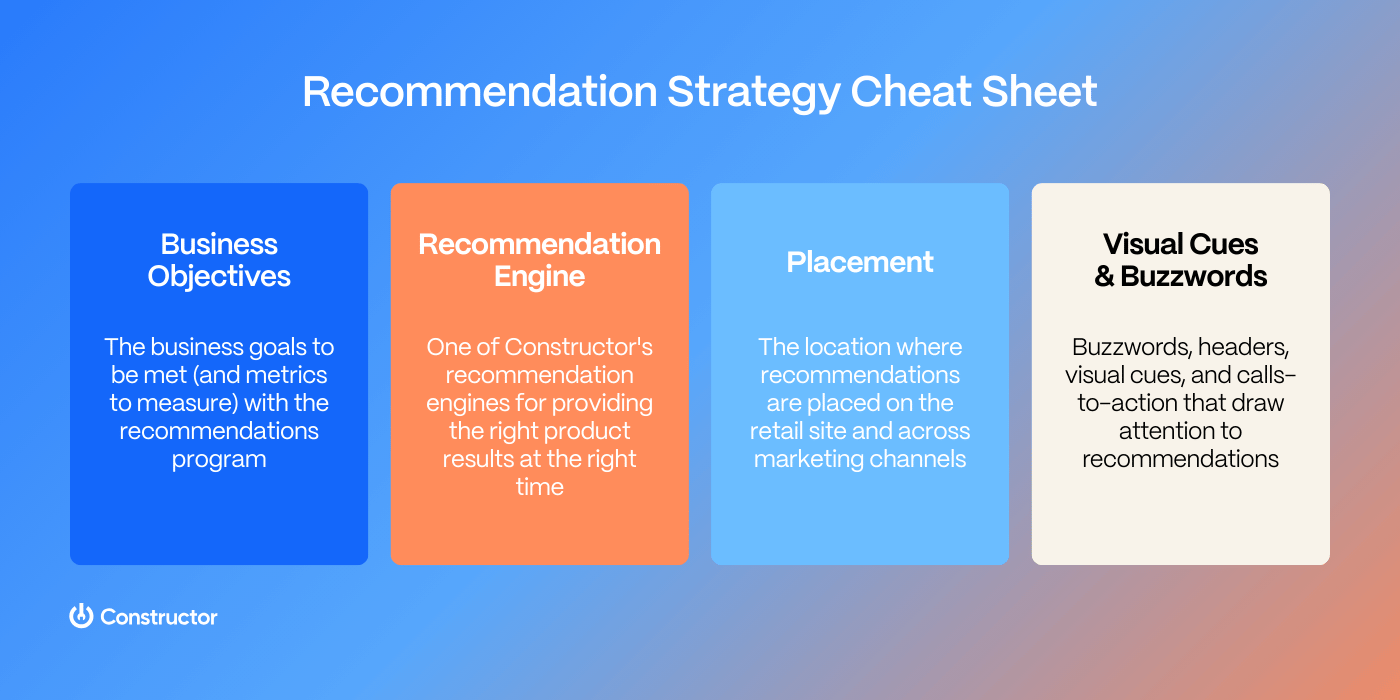 Recommendation Strategy Cheat Sheet

Business Objectives

The business goals to be met (and metrics to measure) with the recommendations program

Recommendation Engine

One of Constructor's recommendation engines for providing the right product results at the right time

Placement

The location where recommendations are placed on the retail site and across marketing channels

Visual Cues & Buzzwords

Buzzwords, headers, visual cues, and calls-to-action that draw attention to recommendations

Constructor